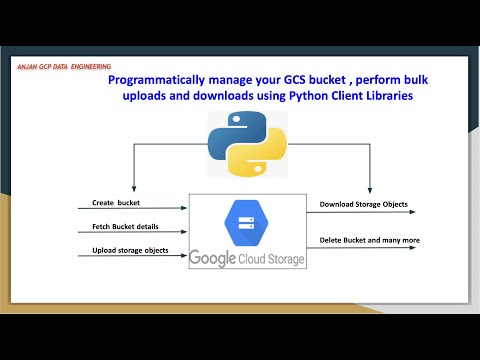 ANJAN GCP DATA ENGINEERING

Programmatically manage your GCS bucket , perform bulk uploads and downloads using Python Client Libraries

Create bucket

Fetch Bucket details

Upload storage objects

Google Cloud Storage

Download Storage Objects

Delete Bucket and many more